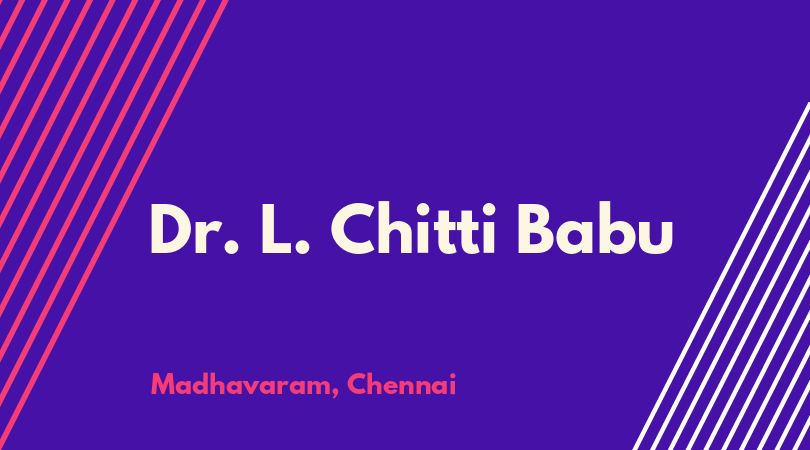 Dr. L. Chitti Babu

Madhavaram, Chennai